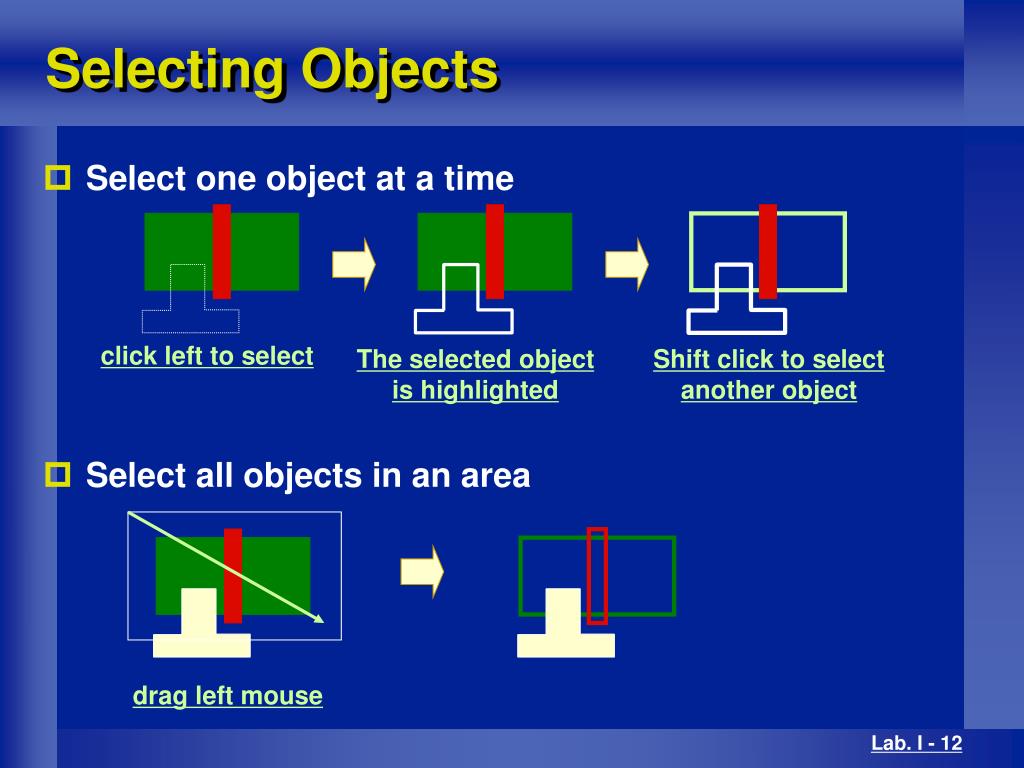 Selecting Objects

Select one object at a time

click left to select

The selected object is highlighted

Shift click to select another object

Select all objects in an area

drag left mouse

Lab. I - 12